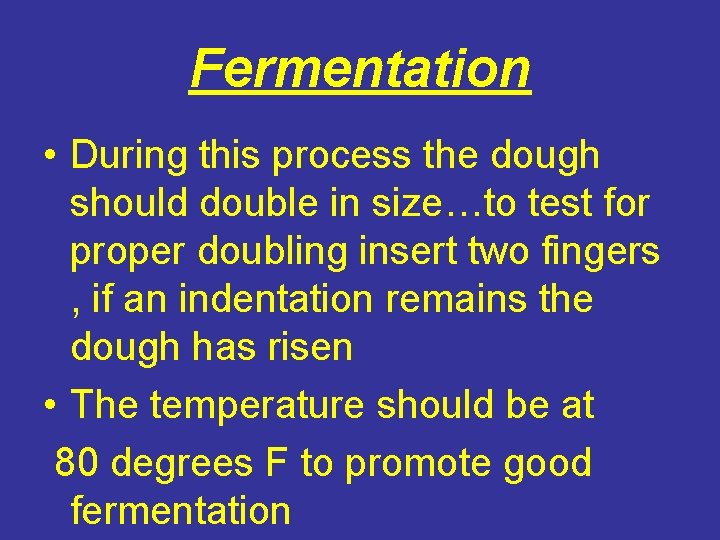 Fermentation

• During this process the dough should double in size…to test for proper doubling insert two fingers , if an indentation remains the dough has risen

• The temperature should be at 80 degrees F to promote good fermentation